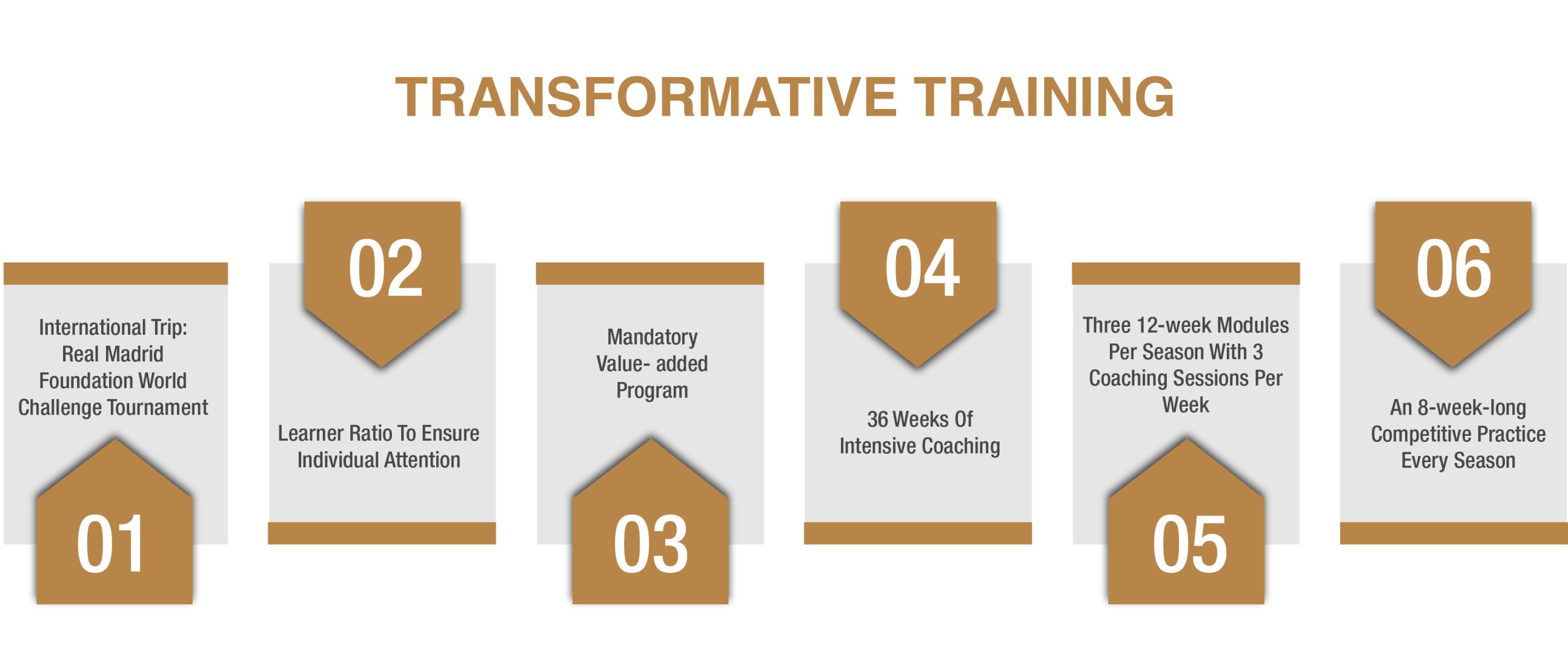 TRANSFORMATIVE TRAINING

International Trip: Real Madrid Foundation World Challenge Tournament

01

02

Learner Ratio To Ensure Individual Attention

Mandatory Value- added Program

03

04

36 Weeks Of Intensive Coaching

Three 12-week Modules Per Season With 3 Coaching Sessions Per Week

05

06

An 8-week-long Competitive Practice Every Season